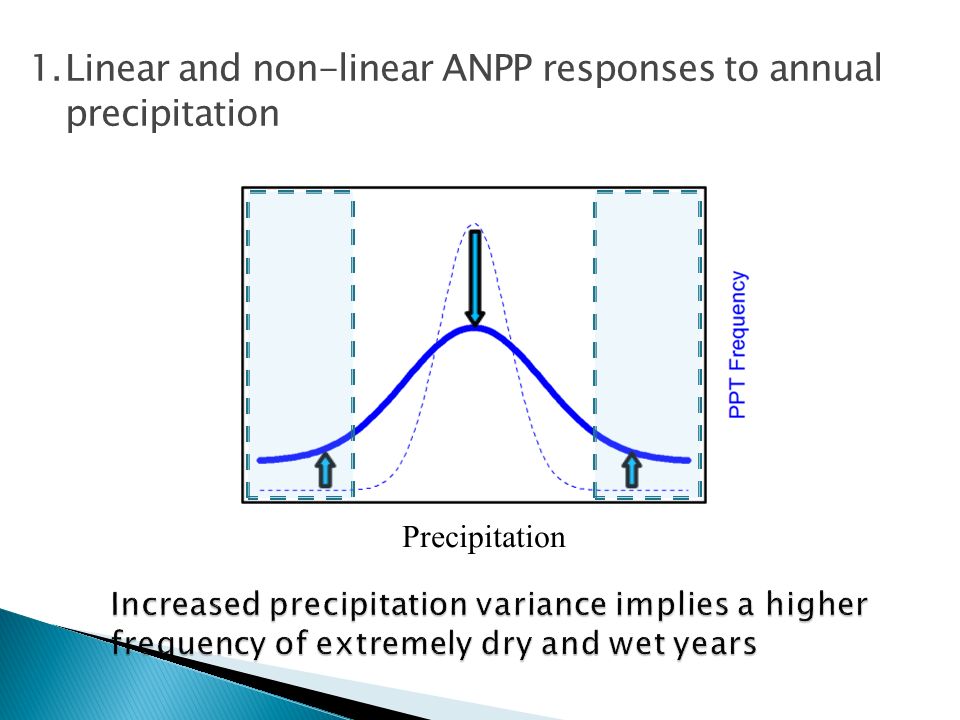 1. Linear and non-linear ANPP responses to annual precipitation

PPT Frequency

Precipitation

Increased precipitation variance implies a higher frequency of extremely dry and wet years